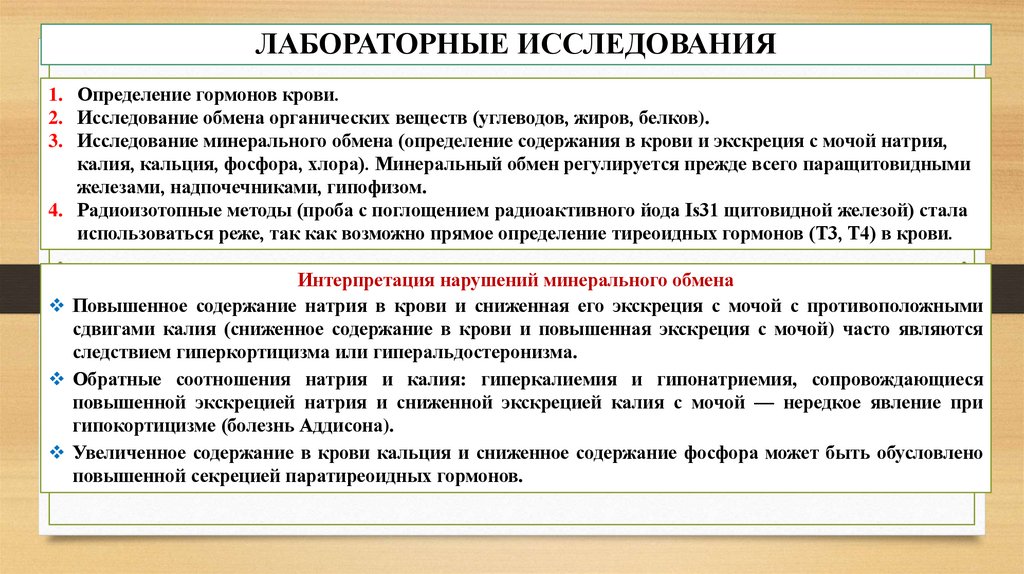 ЛАБОРАТОРНЫЕ ИССЛЕДОВАНИЯ

1. Определение гормонов крови.
2. Исследование обмена органических веществ (углеводов, жиров, белков).
3. Исследование минерального обмена (определение содержания в крови и экскреция с мочой натрия, калия, кальция, фосфора, хлора). Минеральный обмен регулируется прежде всего паращитовидными железами, надпочечниками, гипофизом.
4. Радиоизотопные методы (проба с поглощением радиоактивного йода Is31 щитовидной железой) стала использоваться реже, так как возможно прямое определение тиреоидных гормонов (Т3, Т4) в крови.

Интерпретация нарушений минерального обмена

❖ Повышенное содержание натрия в крови и сниженная его экскреция с мочой с противоположными сдвигами калия (сниженное содержание в крови и повышенная экскреция с мочой) часто являются следствием гиперкортицизма или гиперальдостеронизма.
❖ Обратные соотношения натрия и калия: гиперкалиемия и гипонатриемия, сопровождающиеся повышенной экскрецией натрия и сниженной экскрецией калия с мочой — нередкое явление при гипокортицизме (болезнь Аддисона).
❖ Увеличенное содержание в крови кальция и сниженное содержание фосфора может быть обусловлено повышенной секрецией паратиреоидных гормонов.